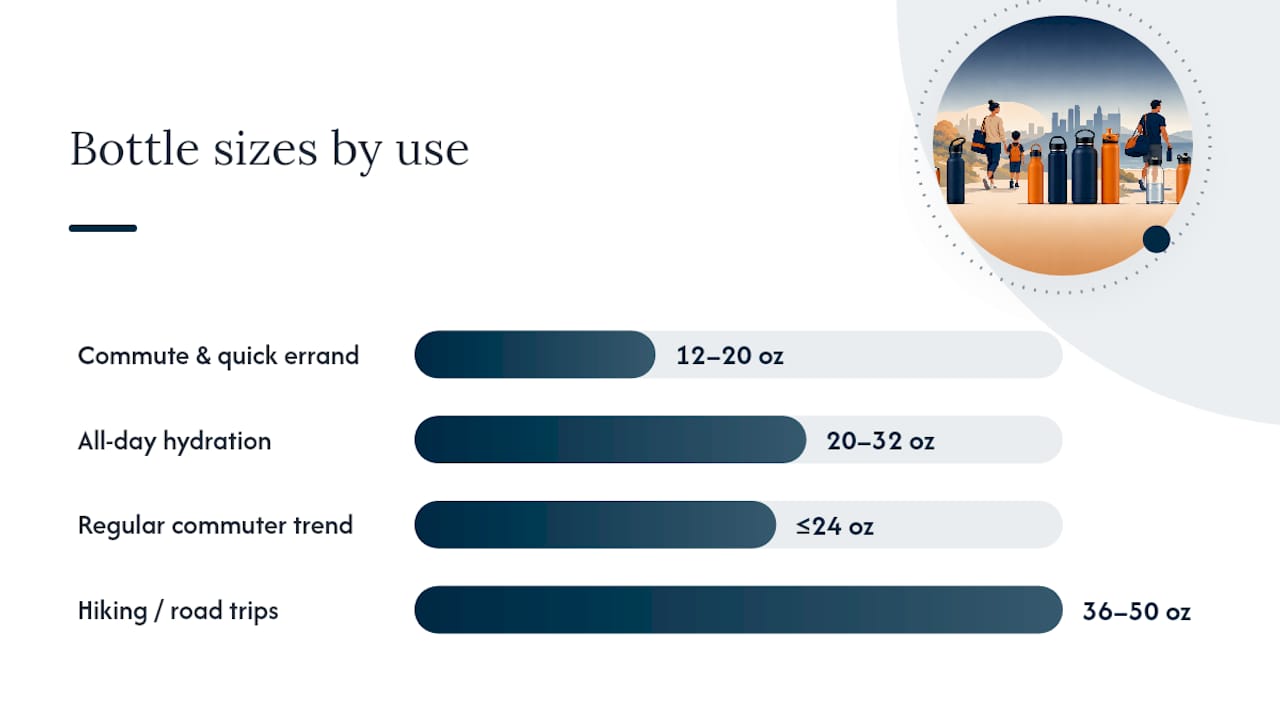 Bottle sizes by use

Commute & quick errand 12–20 oz

All-day hydration 20–32 oz

Regular commuter trend ≤24 oz

Hiking / road trips 36–50 oz